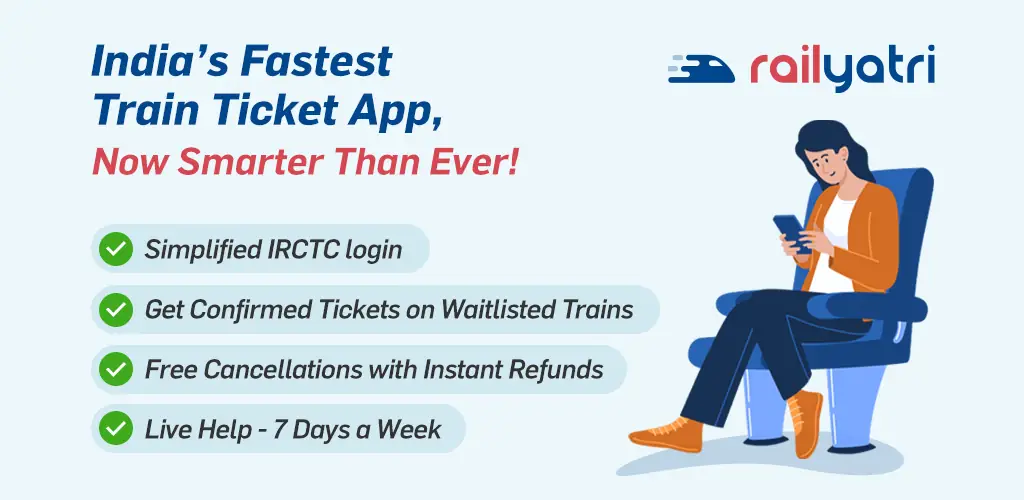 India's Fastest Train Ticket App, Now Smarter Than Ever!

railyatri

Simplified IRCTC login

Get Confirmed Tickets on Waitlisted Trains

Free Cancellations with Instant Refunds

Live Help - 7 Days a Week